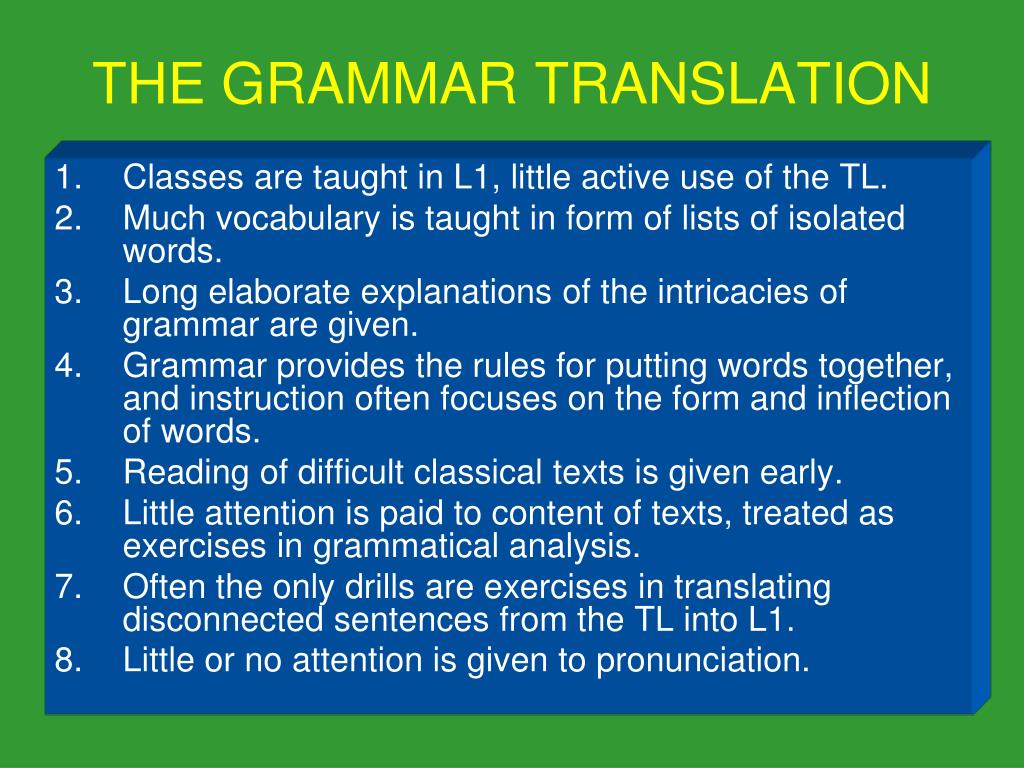 THE GRAMMAR TRANSLATION

1. Classes are taught in L1, little active use of the TL.
2. Much vocabulary is taught in form of lists of isolated words.
3. Long elaborate explanations of the intricacies of grammar are given.
4. Grammar provides the rules for putting words together, and instruction often focuses on the form and inflection of words.
5. Reading of difficult classical texts is given early.
6. Little attention is paid to content of texts, treated as exercises in grammatical analysis.
7. Often the only drills are exercises in translating disconnected sentences from the TL into L1.
8. Little or no attention is given to pronunciation.